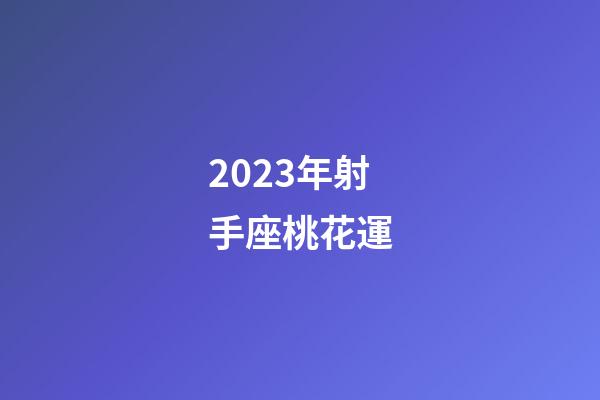 2023年射手座桃花運